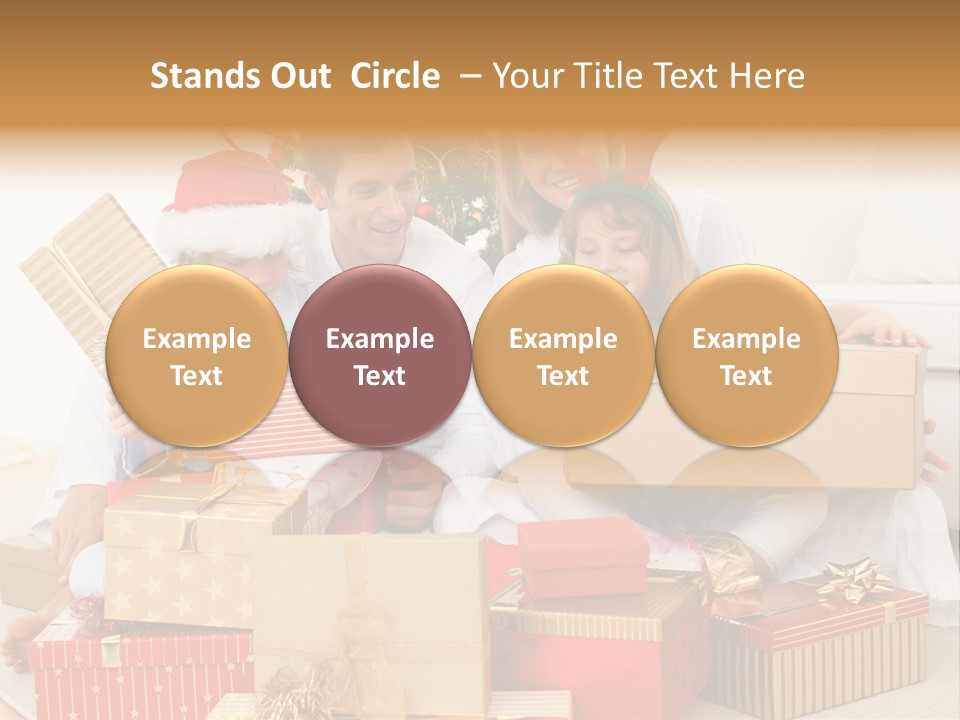 Stands Out Circle – Your Title Text Here

Example Text

Example Text

Example Text

Example Text